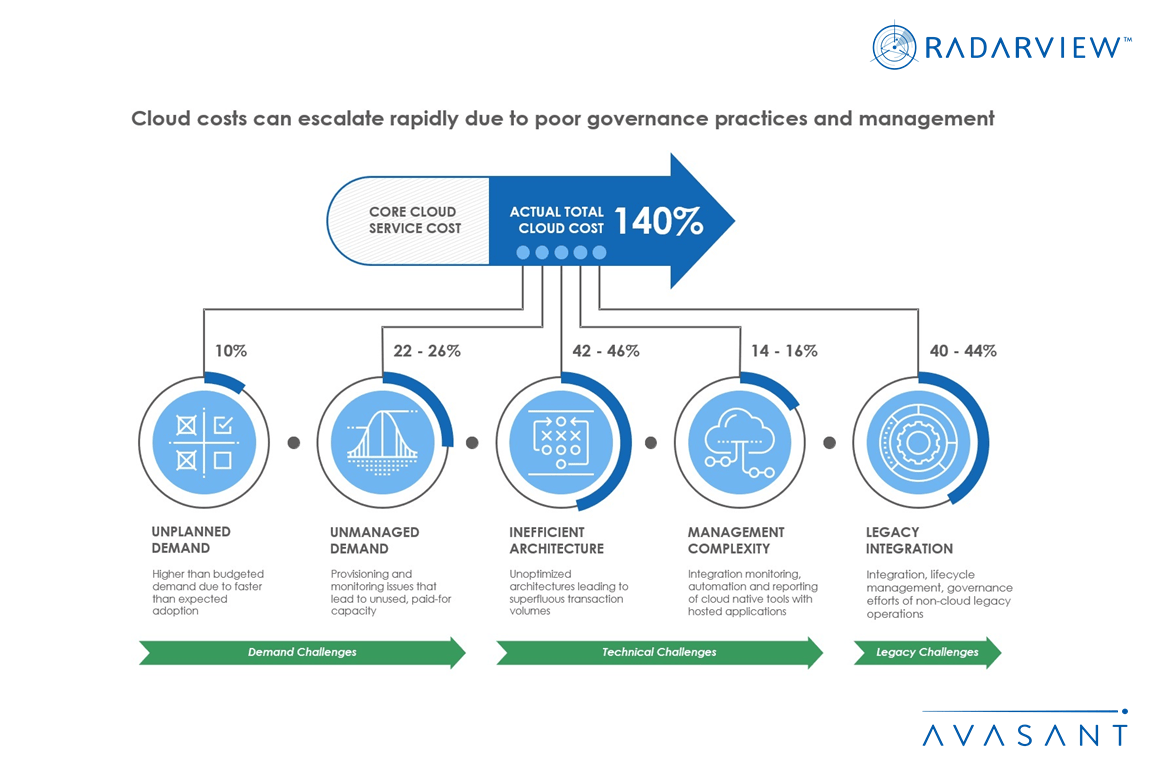 RADARVIEW™

Cloud costs can escalate rapidly due to poor governance practices and management

CORE CLOUD SERVICE COST

ACTUAL TOTAL CLOUD COST 140%

10%

22 - 26%

42 - 46%

14 - 16%

40 - 44%

UNPLANNED DEMAND

Higher than budgeted demand due to faster than expected adoption

UNMANAGED DEMAND

Provisioning and monitoring issues that lead to unused, paid-for capacity

INEFFICIENT ARCHITECTURE

Unoptimized architectures leading to superfluous transaction volumes

MANAGEMENT COMPLEXITY

Integration monitoring, automation and reporting of cloud native tools with hosted applications

LEGACY INTEGRATION

Integration, lifecycle management, governance efforts of non-cloud legacy operations

Demand Challenges

Technical Challenges

Legacy Challenges

AVASANT